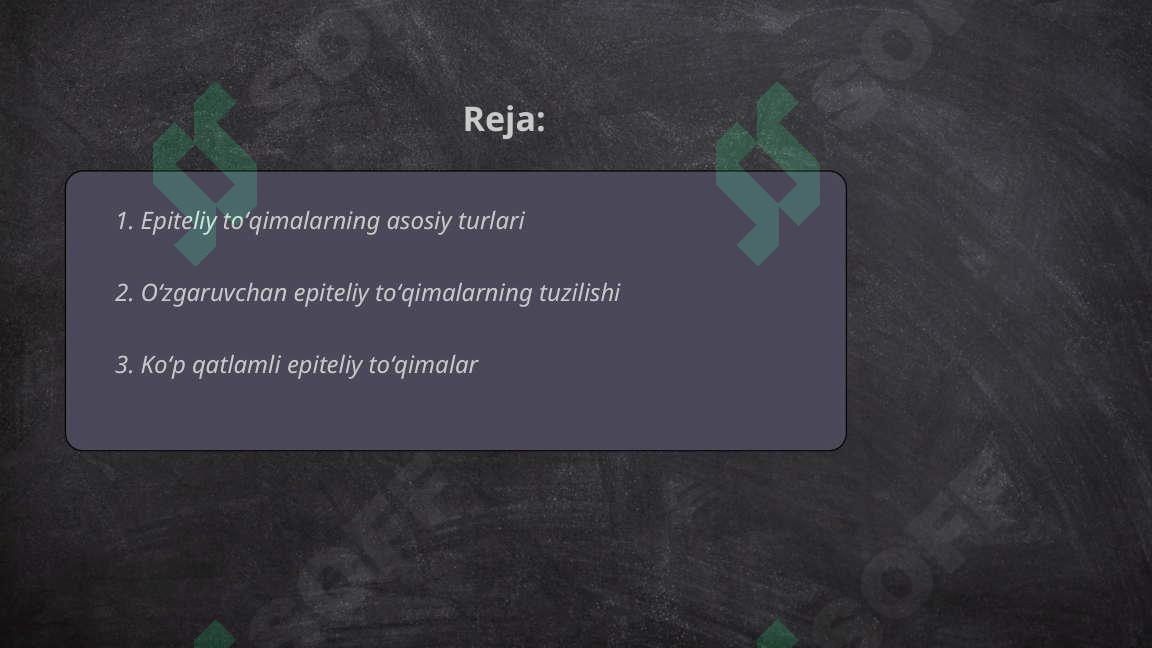 Reja:

1. Epiteliy to‘qimalarning asosiy turlari

2. O‘zgaruvchan epiteliy to‘qimalarning tuzilishi

3. Ko‘p qatlamli epiteliy to‘qimalar